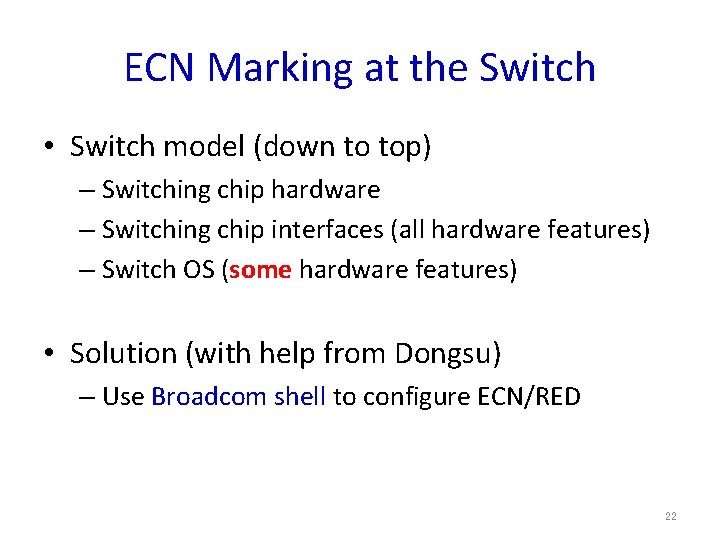 ECN Marking at the Switch

• Switch model (down to top)
– Switching chip hardware
– Switching chip interfaces (all hardware features)
– Switch OS (some hardware features)

• Solution (with help from Dongsu)
– Use Broadcom shell to configure ECN/RED

22